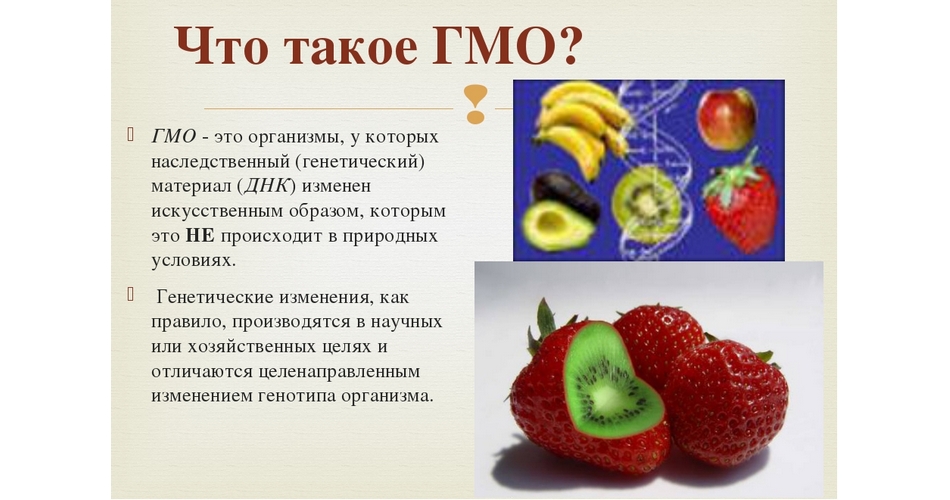 Что такое ГМО?

ГМО - это организмы, у которых наследственный (генетический) материал (ДНК) изменен искусственным образом, которым это НЕ происходит в природных условиях.

Генетические изменения, как правило, производятся в научных или хозяйственных целях и отличаются целенаправленным изменением генотипа организма.